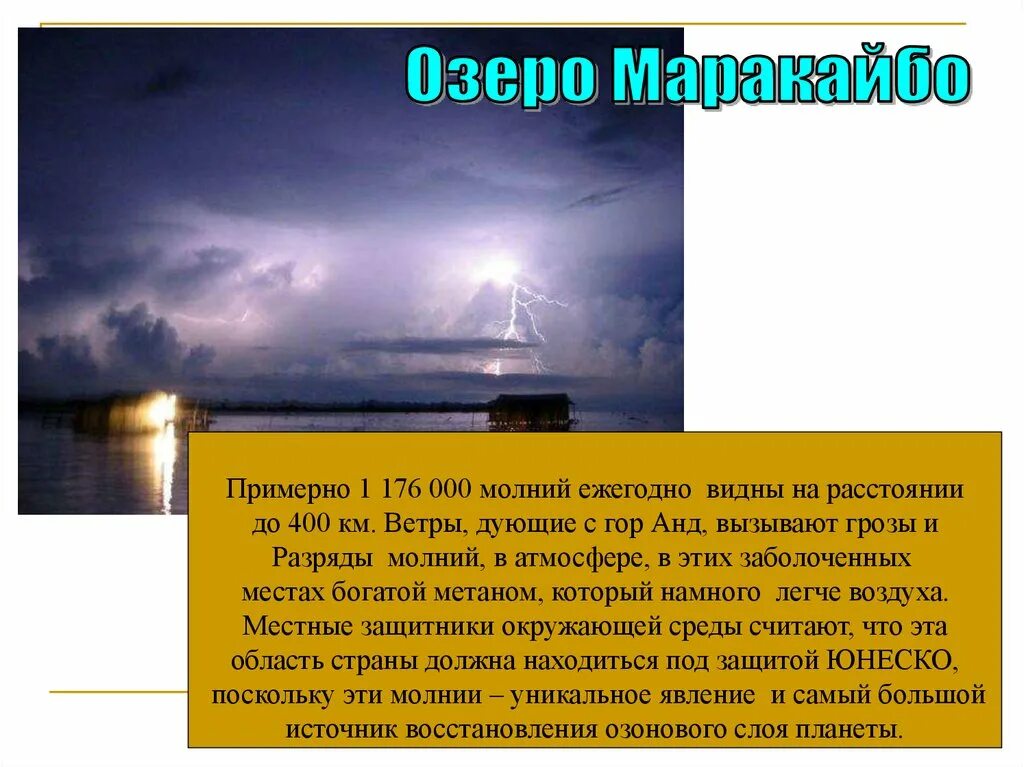 Озеро Маракайбо

Примерно 1 176 000 молний ежегодно видны на расстоянии до 400 км. Ветры, дующие с гор Анд, вызывают грозы и Разряды молний, в атмосфере, в этих заболоченных местах богатой метаном, который намного легче воздуха. Местные защитники окружающей среды считают, что эта область страны должна находиться под защитой ЮНЕСКО, поскольку эти молнии – уникальное явление и самый большой источник восстановления озонового слоя планеты.